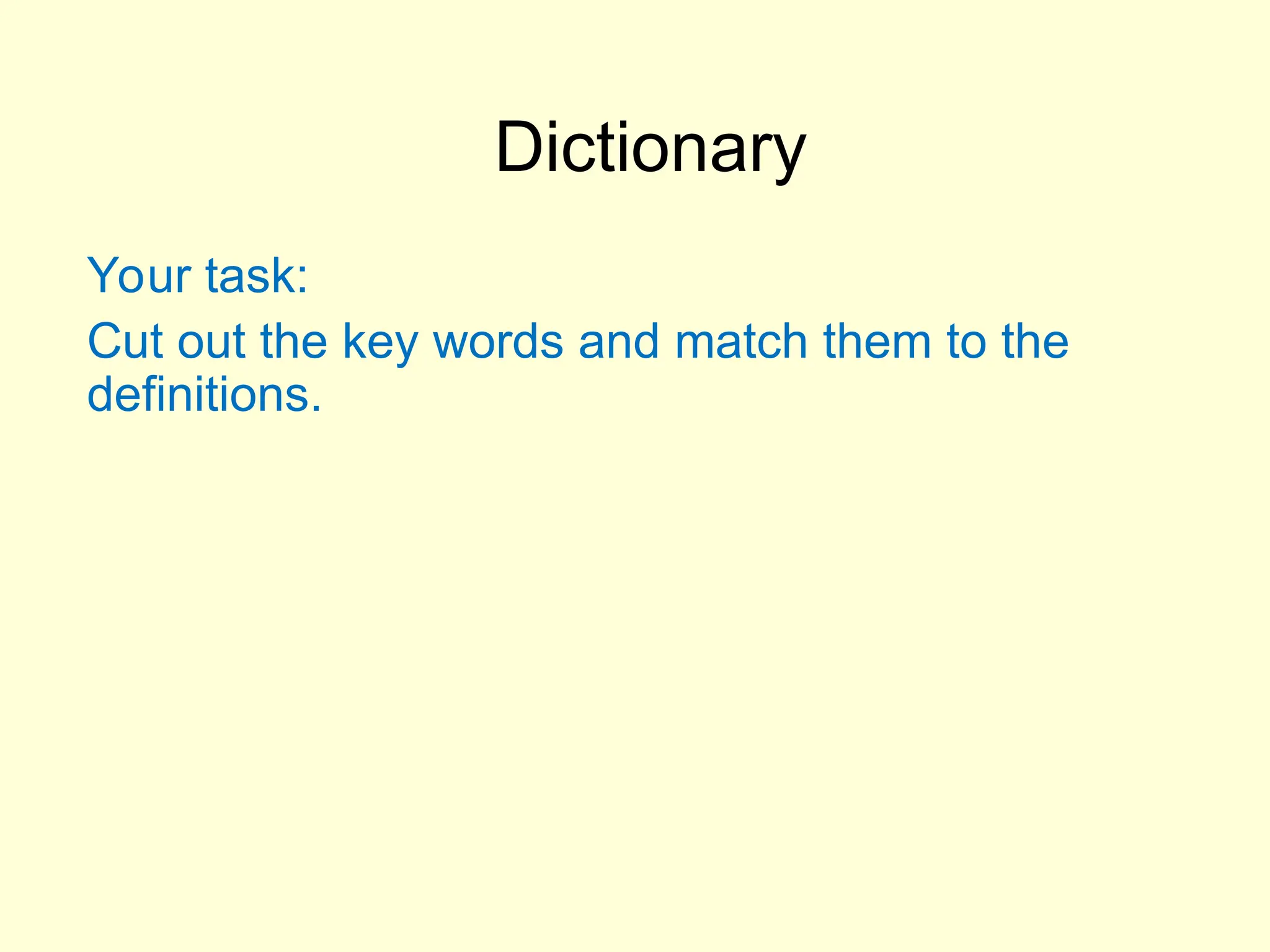 Dictionary

Your task:

Cut out the key words and match them to the definitions.